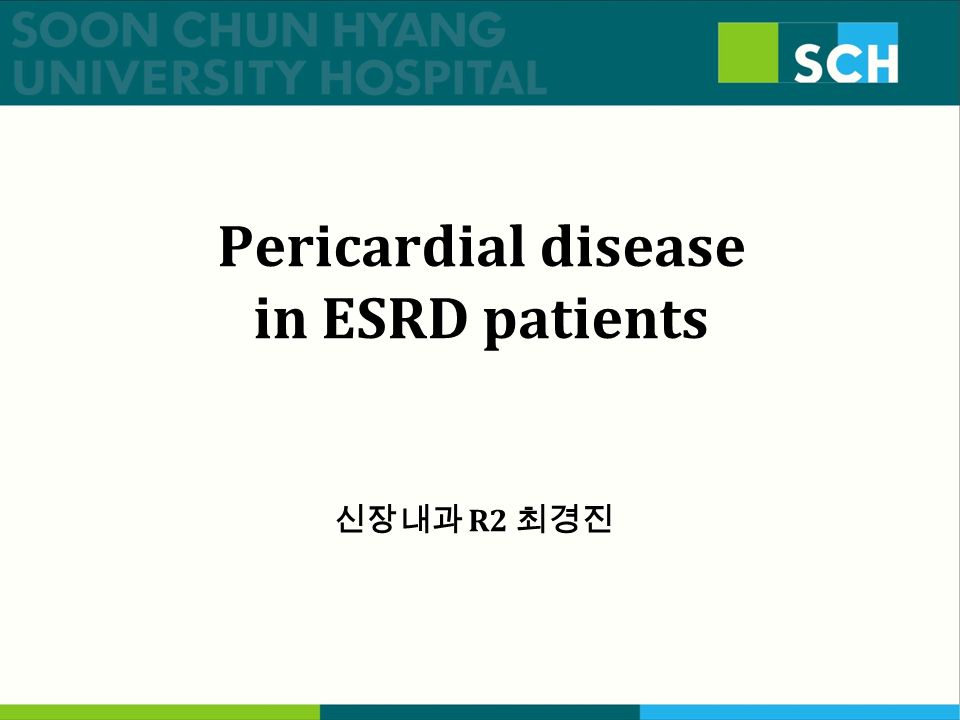 SOON CHUN HYANG
UNIVERSITY HOSPITAL

SCH

Pericardial disease in ESRD patients

신장내과 R2 최경진